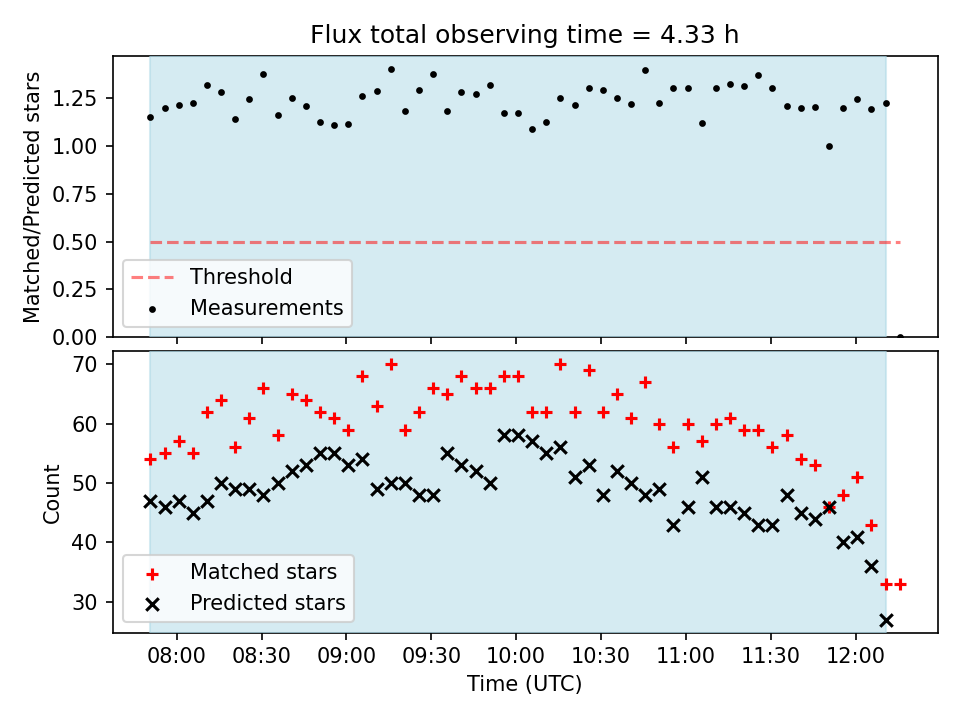 Flux total observing time = 4.33 h

Matched/Predicted stars

1.25
1.00
0.75
0.50
0.25
0.00

Threshold
Measurements

Count

70
60
50
40
30

Matched stars
Predicted stars

08:00
08:30
09:00
09:30
10:00
10:30
11:00
11:30
12:00

Time (UTC)